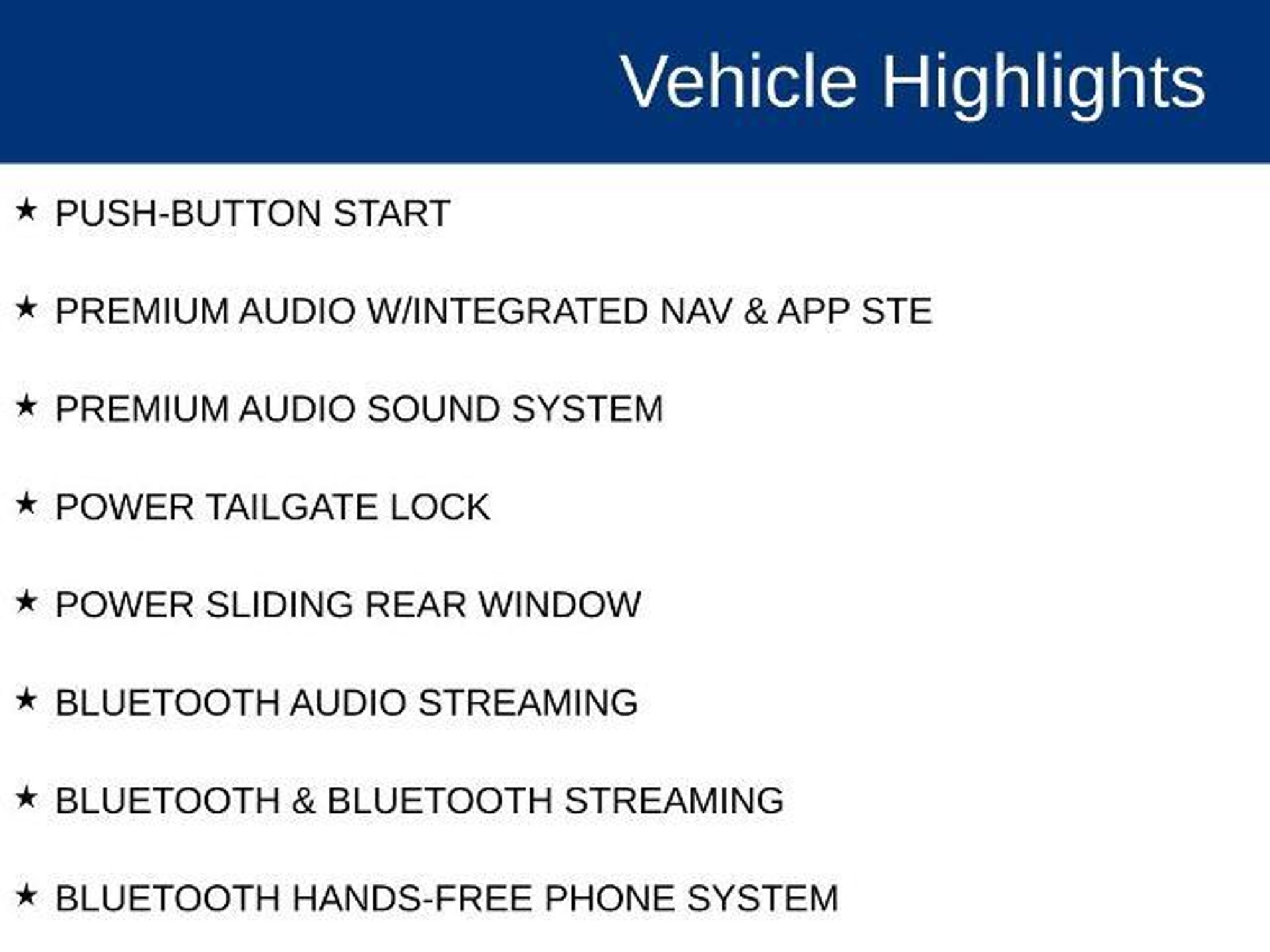 Vehicle Highlights

★ PUSH-BUTTON START

★ PREMIUM AUDIO W/INTEGRATED NAV & APP STE

★ PREMIUM AUDIO SOUND SYSTEM

★ POWER TAILGATE LOCK

★ POWER SLIDING REAR WINDOW

★ BLUETOOTH AUDIO STREAMING

★ BLUETOOTH & BLUETOOTH STREAMING

★ BLUETOOTH HANDS-FREE PHONE SYSTEM